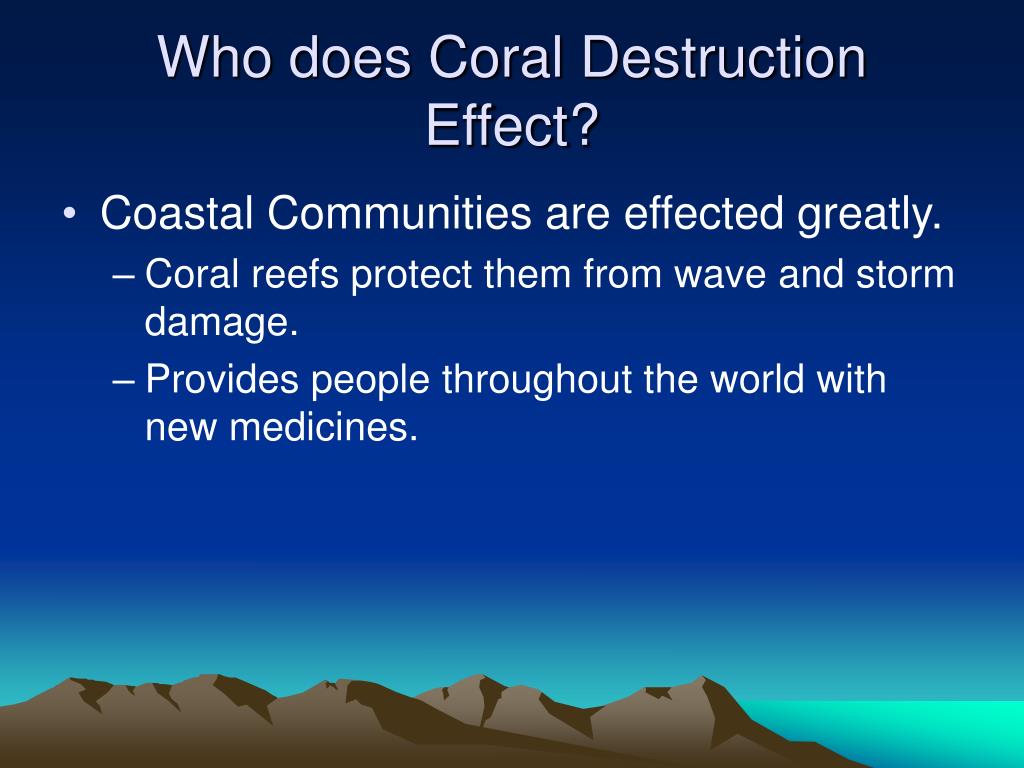 Who does Coral Destruction Effect?

• Coastal Communities are effected greatly.
– Coral reefs protect them from wave and storm damage.
– Provides people throughout the world with new medicines.